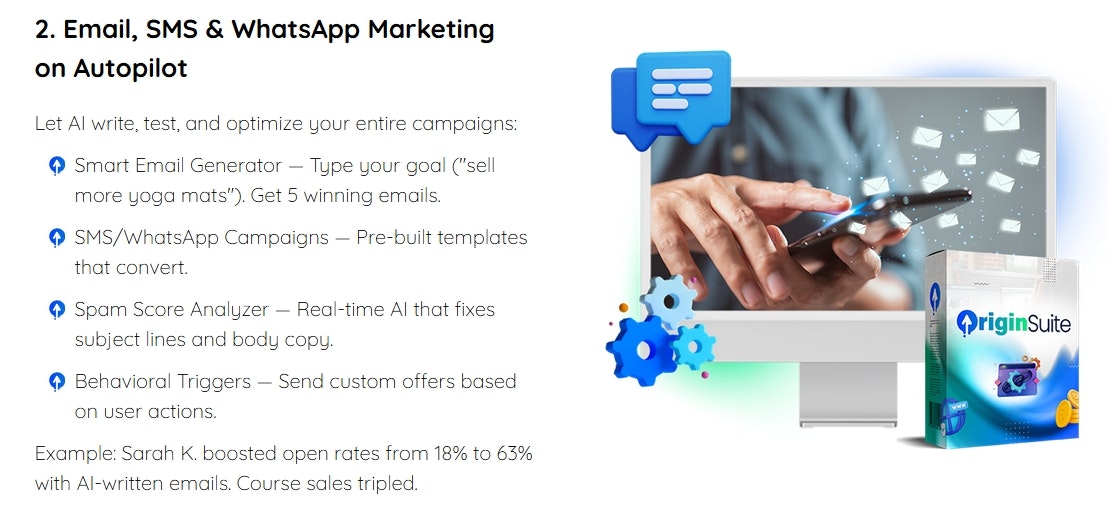 2. Email, SMS & WhatsApp Marketing on Autopilot

Let AI write, test, and optimize your entire campaigns:

Smart Email Generator — Type your goal ("sell more yoga mats"). Get 5 winning emails.

SMS/WhatsApp Campaigns — Pre-built templates that convert.

Spam Score Analyzer — Real-time AI that fixes subject lines and body copy.

Behavioral Triggers — Send custom offers based on user actions.

Example: Sarah K. boosted open rates from 18% to 63% with AI-written emails. Course sales tripled.

OriginSuite